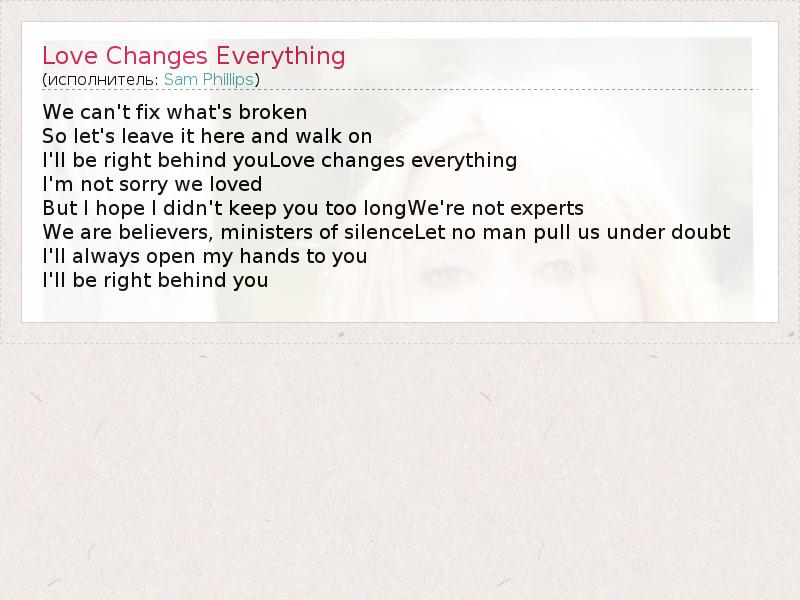 Love Changes Everything
(исполнитель: Sam Phillips)

We can't fix what's broken
So let's leave it here and walk on
I'll be right behind youLove changes everything
I'm not sorry we loved
But I hope I didn't keep you too longWe're not experts
We are believers, ministers of silenceLet no man pull us under doubt
I'll always open my hands to you
I'll be right behind you